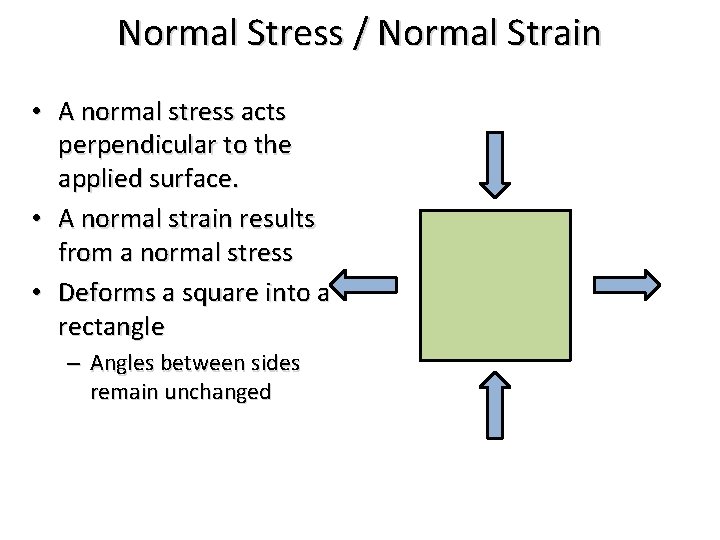 Normal Stress / Normal Strain

• A normal stress acts perpendicular to the applied surface.
• A normal strain results from a normal stress
• Deforms a square into a rectangle
– Angles between sides remain unchanged